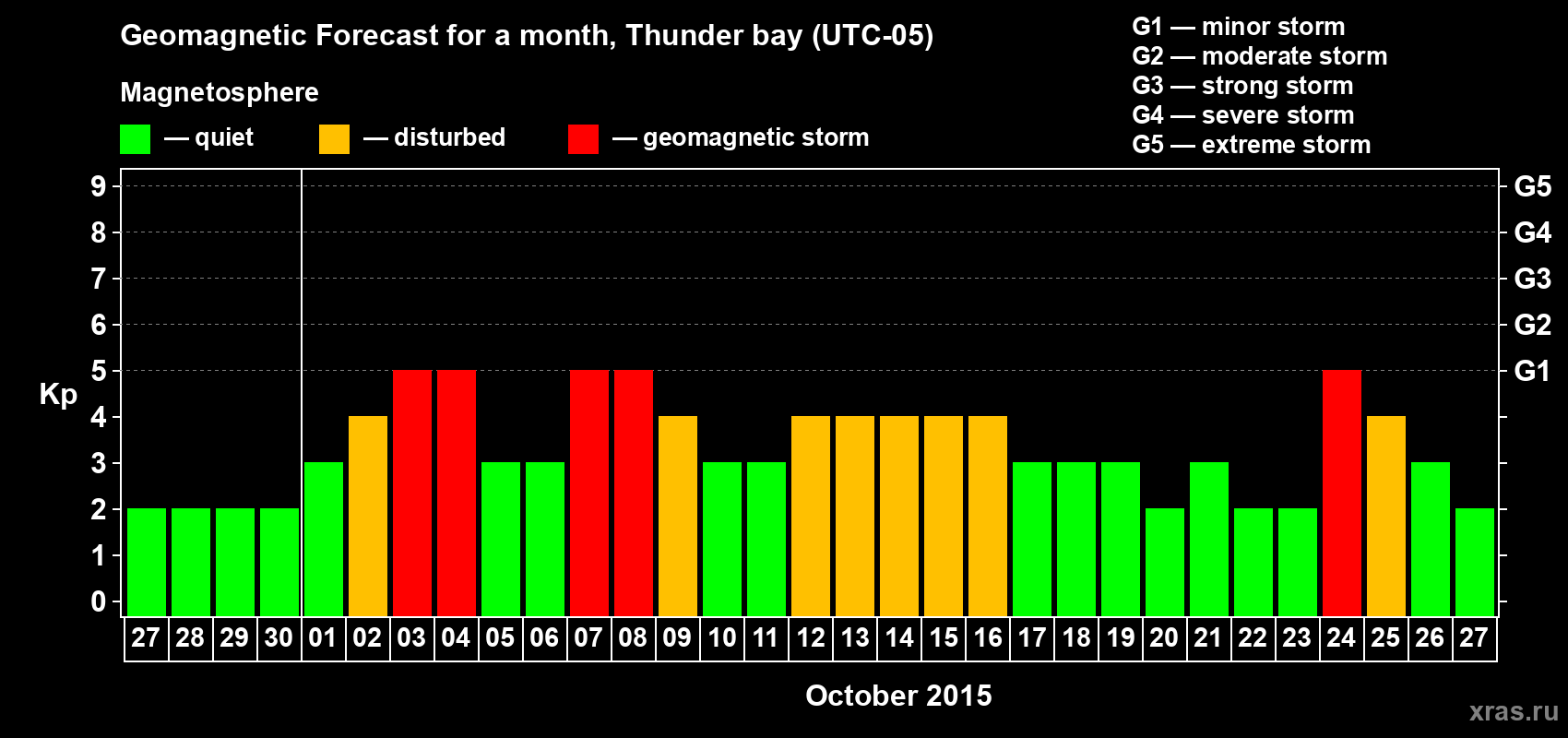 Geomagnetic Forecast for a month, Thunder bay (UTC-05)

Magnetosphere

— quiet — disturbed — geomagnetic storm

G1 — minor storm
G2 — moderate storm
G3 — strong storm
G4 — severe storm
G5 — extreme storm

Kp

9 8 7 6 5 4 3 2 1 0

G5 G4 G3 G2 G1

27 28 29 30 01 02 03 04 05 06 07 08 09 10 11 12 13 14 15 16 17 18 19 20 21 22 23 24 25 26 27

October 2015

xras.ru